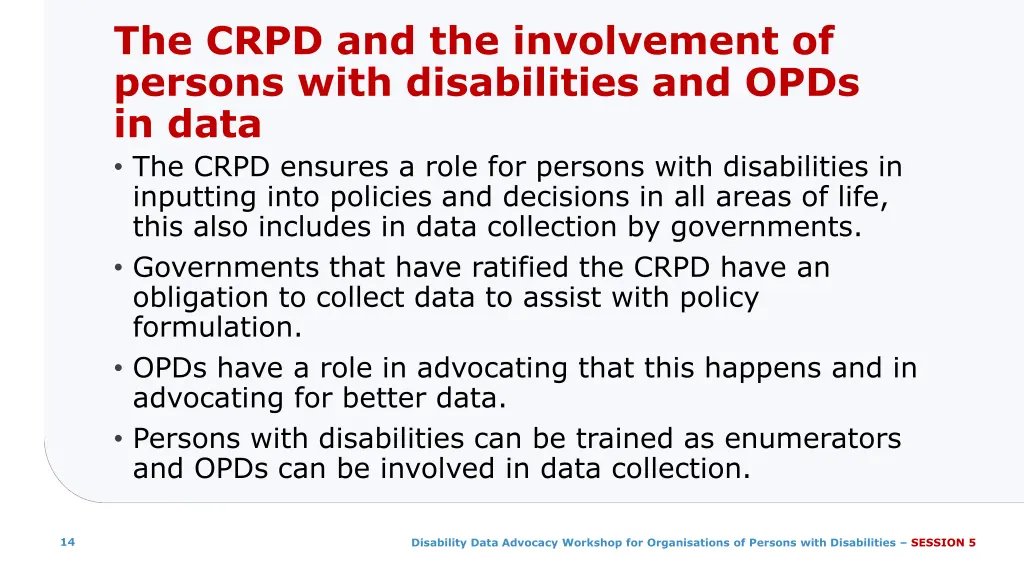 The CRPD and the involvement of persons with disabilities and OPDs in data

• The CRPD ensures a role for persons with disabilities in inputting into policies and decisions in all areas of life, this also includes in data collection by governments.
• Governments that have ratified the CRPD have an obligation to collect data to assist with policy formulation.
• OPDs have a role in advocating that this happens and in advocating for better data.
• Persons with disabilities can be trained as enumerators and OPDs can be involved in data collection.

14

Disability Data Advocacy Workshop for Organisations of Persons with Disabilities – SESSION 5